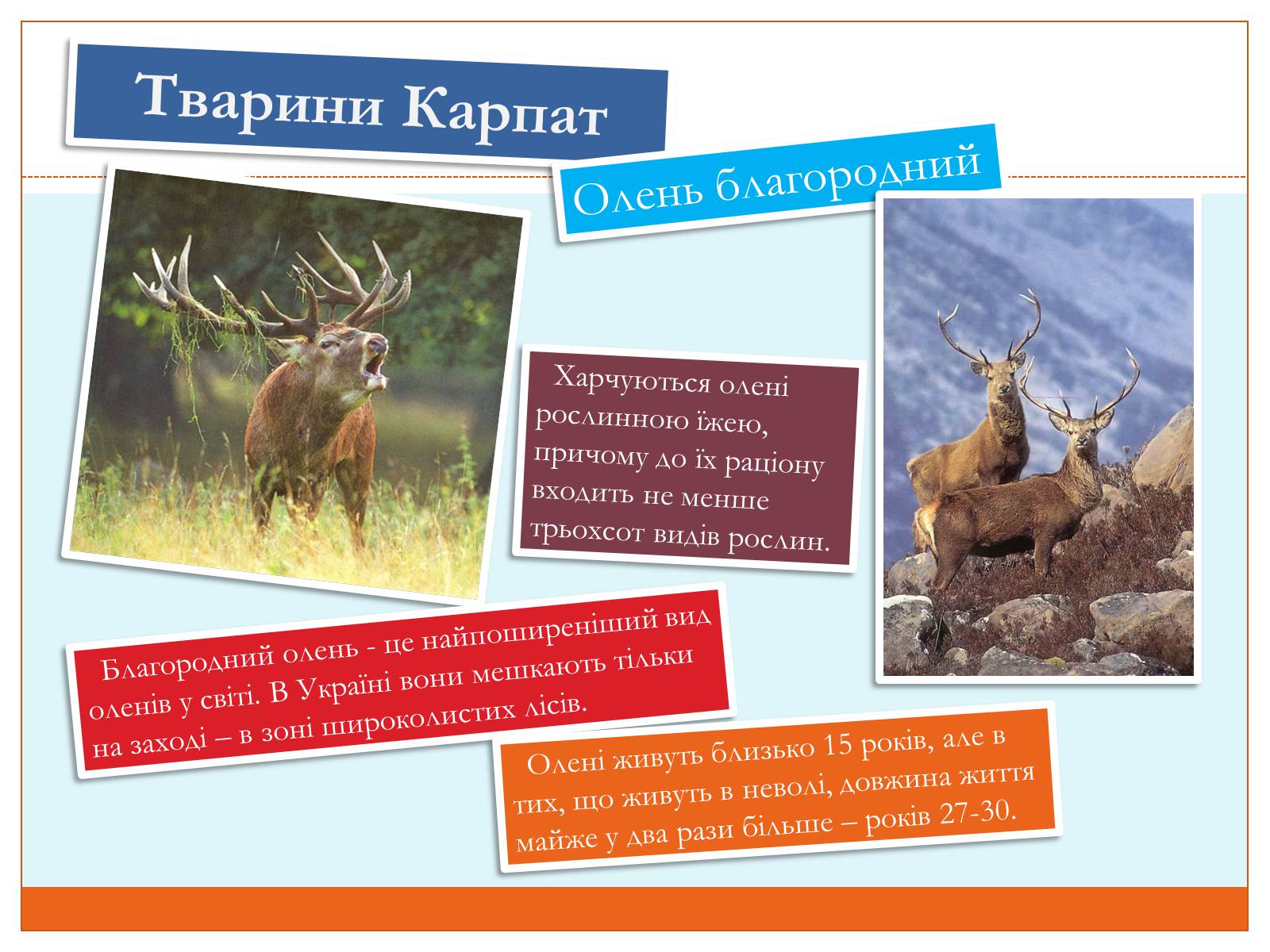 Тварини Карпат

Олень благородний

Харчуються олені рослинною їжею, причому до їх раціону входить не менше трьохсот видів рослин.

Благородний олень - це найпоширеніший вид оленів у світі. В Україні вони мешкають тільки на заході – в зоні широколистих лісів.

Олені живуть близько 15 років, але в тих, що живуть в неволі, довжина життя майже у два рази більше – років 27-30.